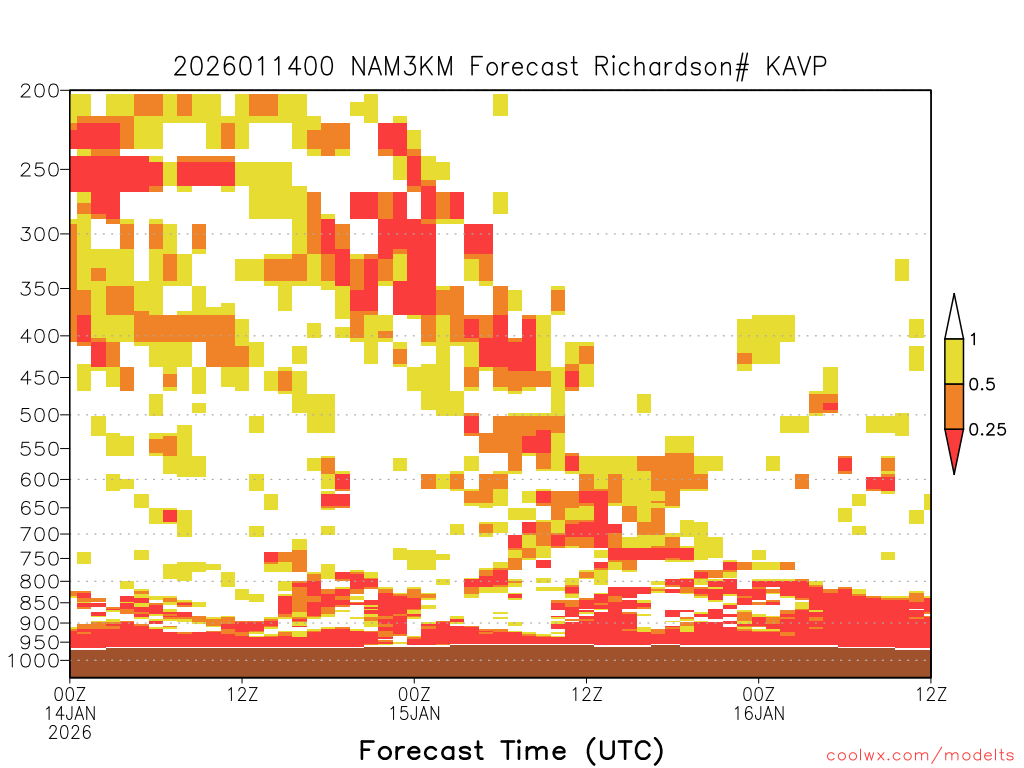 2026011400 NAM3KM Forecast Richardson# KAVP

200
250
300
350
400
450
500
550
600
650
700
750
800
850
900
950
1000

1
0.5
0.25

00Z
14JAN
2026
12Z
00Z
15JAN
12Z
00Z
16JAN
12Z

Forecast Time (UTC)

coolwx.com/modelts